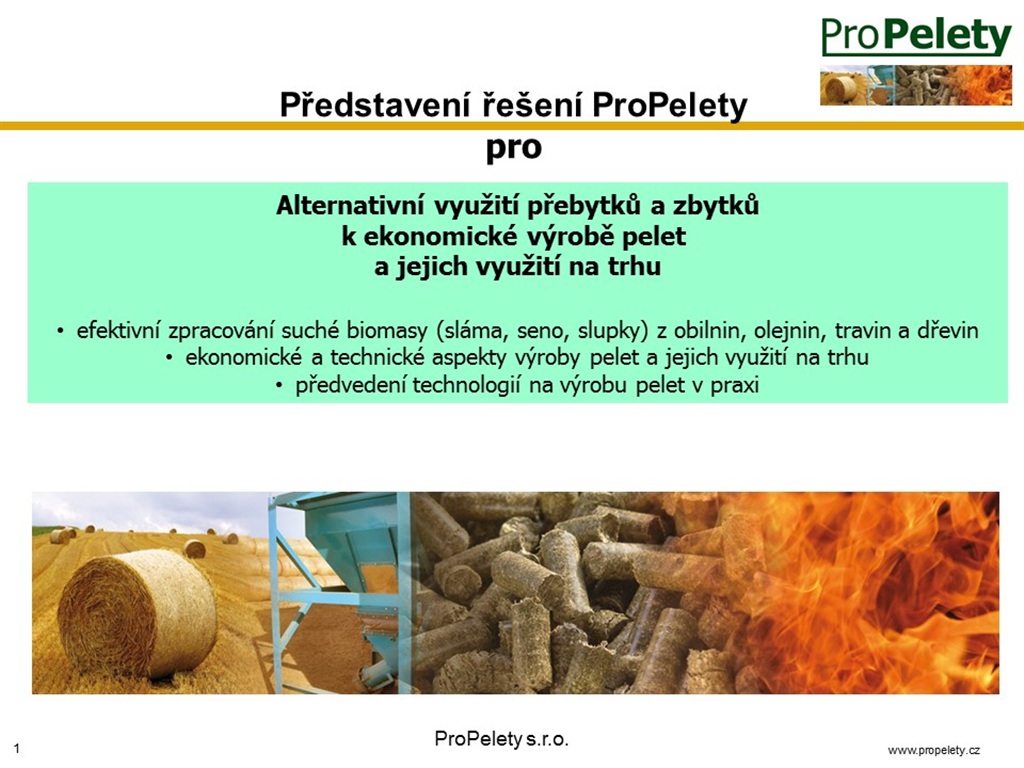 ProPelety

Představení řešení ProPelety pro

Alternativní využití přebytků a zbytků k ekonomické výrobě pelet a jejich využití na trhu

• efektivní zpracování suché biomasy (sláma, seno, slupky) z obilnin, olejnin, travin a dřevin
• ekonomické a technické aspekty výroby pelet a jejich využití na trhu
• předvedení technologií na výrobu pelet v praxi

1

ProPelety s.r.o.

www.propelety.cz